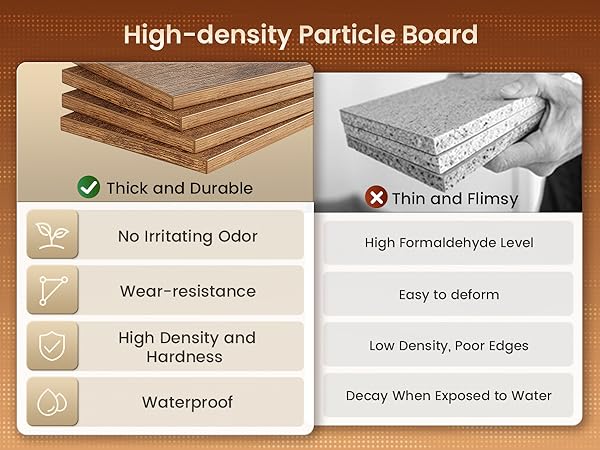 High-density Particle Board

Thick and Durable

No Irritating Odor

Wear-resistance

High Density and Hardness

Waterproof

Thin and Flimsy

High Formaldehyde Level

Easy to deform

Low Density, Poor Edges

Decay When Exposed to Water